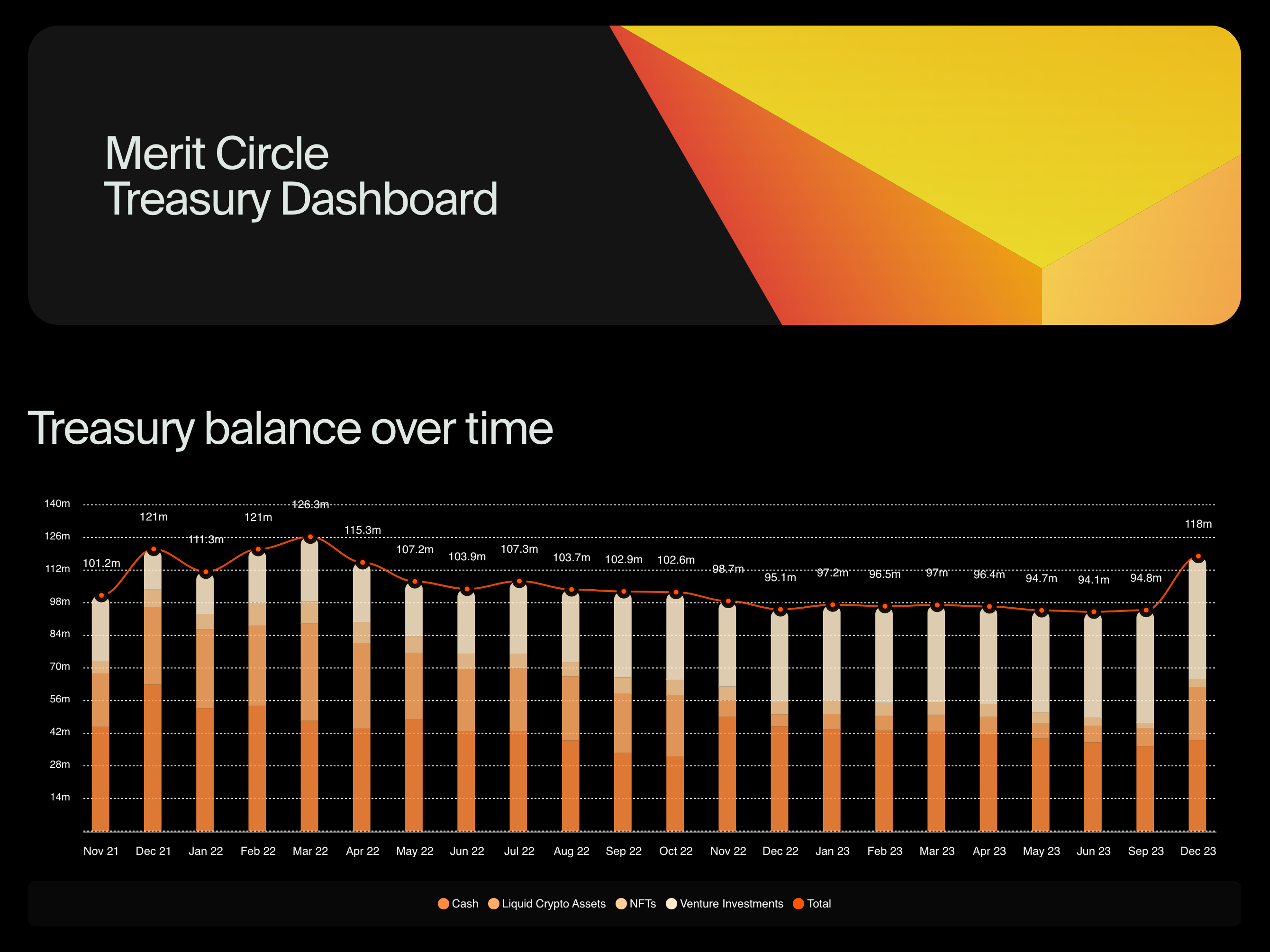 Merit Circle
Treasury Dashboard

Treasury balance over time

140m
126m
112m
98m
84m
70m
56m
42m
28m
14m

101.2m
121m
111.3m
121m
126.3m
115.3m
107.2m
103.9m
107.3m
103.7m
102.9m
102.6m
98.7m
95.1m
97.2m
96.5m
97m
96.4m
94.7m
94.1m
94.8m
118m

Nov 21 Dec 21 Jan 22 Feb 22 Mar 22 Apr 22 May 22 Jun 22 Jul 22 Aug 22 Sep 22 Oct 22 Nov 22 Dec 22 Jan 23 Feb 23 Mar 23 Apr 23 May 23 Jun 23 Sep 23 Dec 23

Cash Liquid Crypto Assets NFTs Venture Investments Total